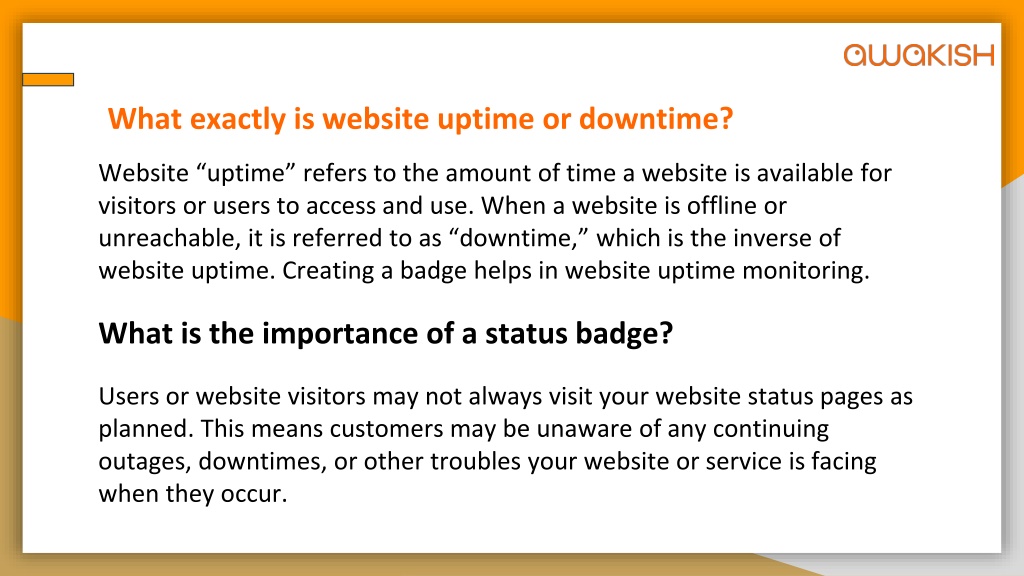 awakish

What exactly is website uptime or downtime?

Website “uptime” refers to the amount of time a website is available for visitors or users to access and use. When a website is offline or unreachable, it is referred to as “downtime,” which is the inverse of website uptime. Creating a badge helps in website uptime monitoring.

What is the importance of a status badge?

Users or website visitors may not always visit your website status pages as planned. This means customers may be unaware of any continuing outages, downtimes, or other troubles your website or service is facing when they occur.